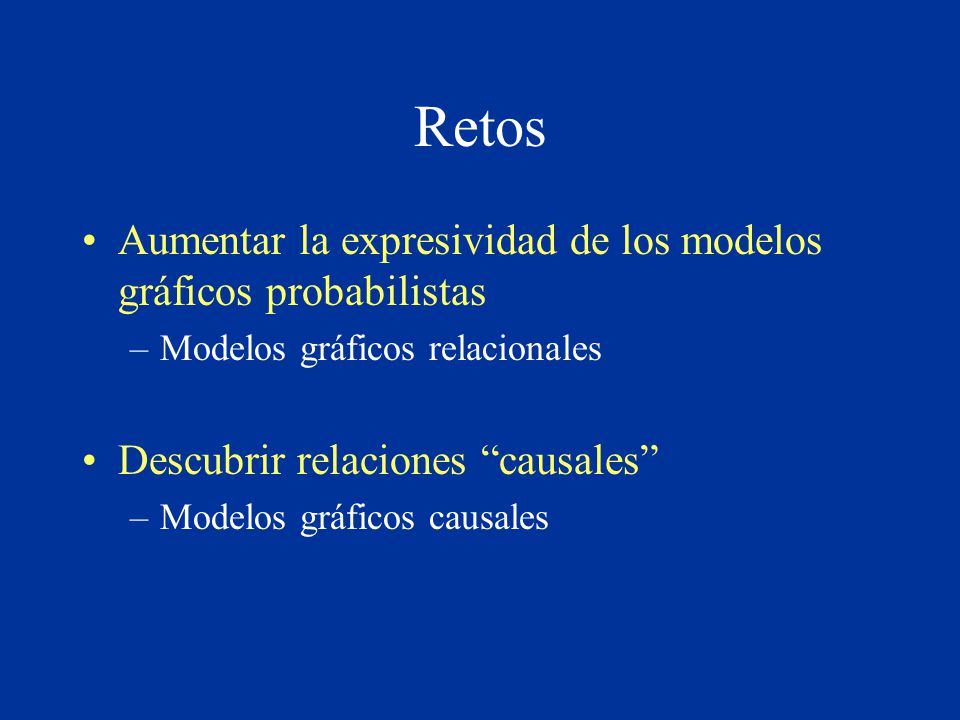 Retos

• Aumentar la expresividad de los modelos gráficos probabilistas
– Modelos gráficos relacionales

• Descubrir relaciones “causales”
– Modelos gráficos causales